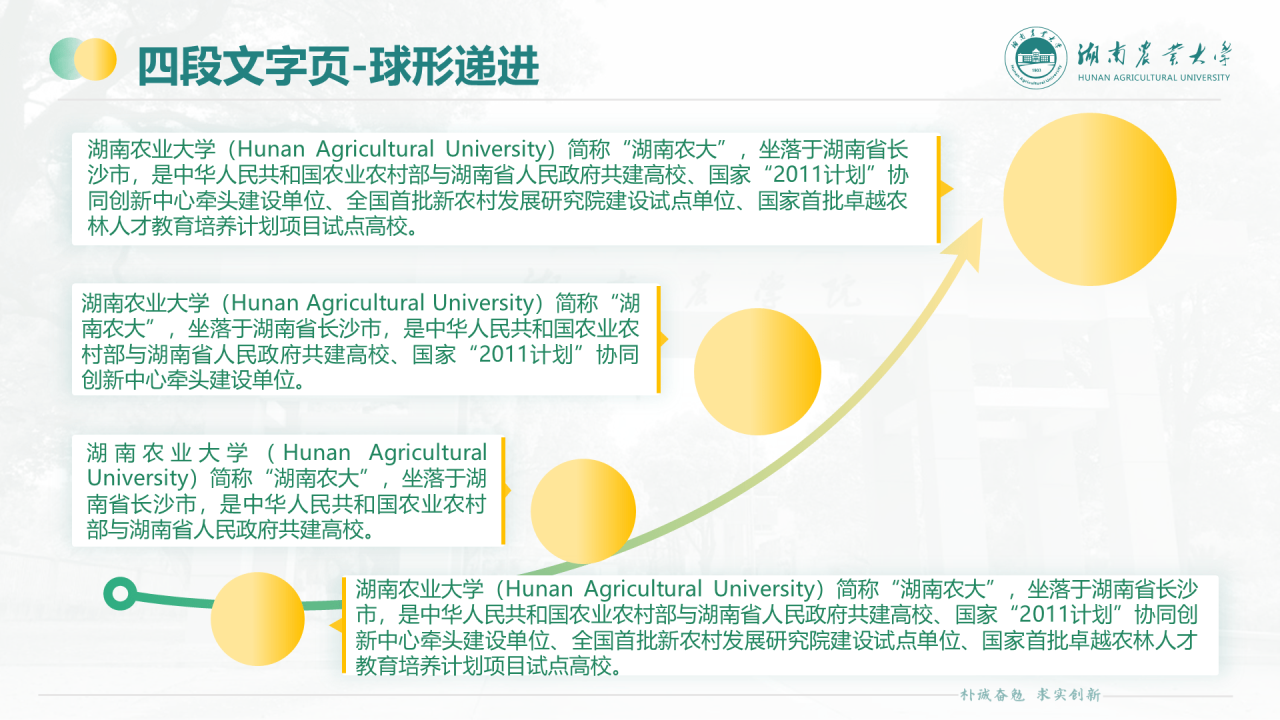 四段文字页-球形递进

湖南农业大学
HUNAN AGRICULTURAL UNIVERSITY

湖南农业大学（Hunan Agricultural University）简称“湖南农大”，坐落于湖南省长沙市，是中华人民共和国农业农村部与湖南省人民政府共建高校、国家“2011计划”协同创新中心牵头建设单位、全国首批新农村发展研究院建设试点单位、国家首批卓越农林人才教育培养计划项目试点高校。

湖南农业大学（Hunan Agricultural University）简称“湖南农大”，坐落于湖南省长沙市，是中华人民共和国农业农村部与湖南省人民政府共建高校、国家“2011计划”协同创新中心牵头建设单位。

湖南农业大学（Hunan Agricultural University）简称“湖南农大”，坐落于湖南省长沙市，是中华人民共和国农业农村部与湖南省人民政府共建高校。

湖南农业大学（Hunan Agricultural University）简称“湖南农大”，坐落于湖南省长沙市，是中华人民共和国农业农村部与湖南省人民政府共建高校、国家“2011计划”协同创新中心牵头建设单位、全国首批新农村发展研究院建设试点单位、国家首批卓越农林人才教育培养计划项目试点高校。

朴诚奋勉 求实创新